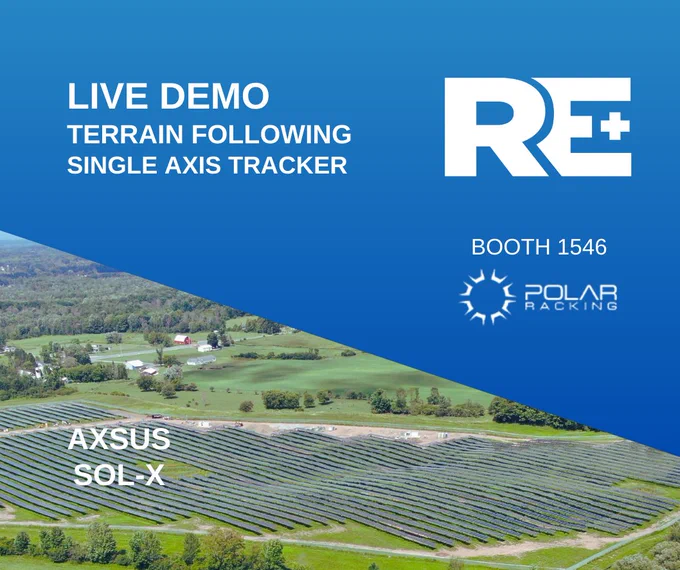 LIVE DEMO
TERRAIN FOLLOWING
SINGLE AXIS TRACKER

RE+

BOOTH 1546

POLAR
RACKING

AXSUS
SOL-X